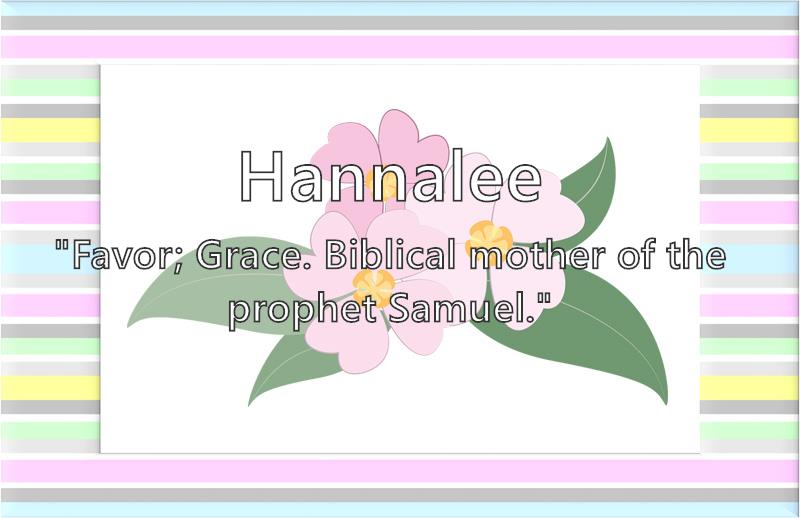 Hannalee

"Favor; Grace. Biblical mother of the prophet Samuel."